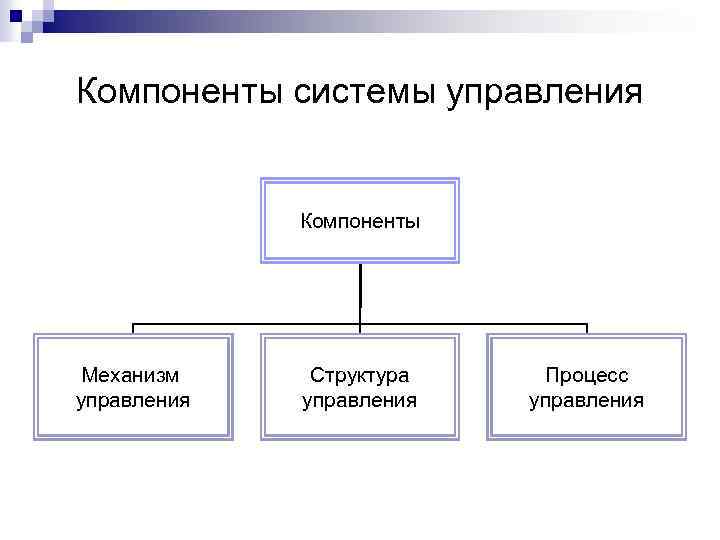 Компоненты системы управления

Компоненты

Механизм управления

Структура управления

Процесс управления